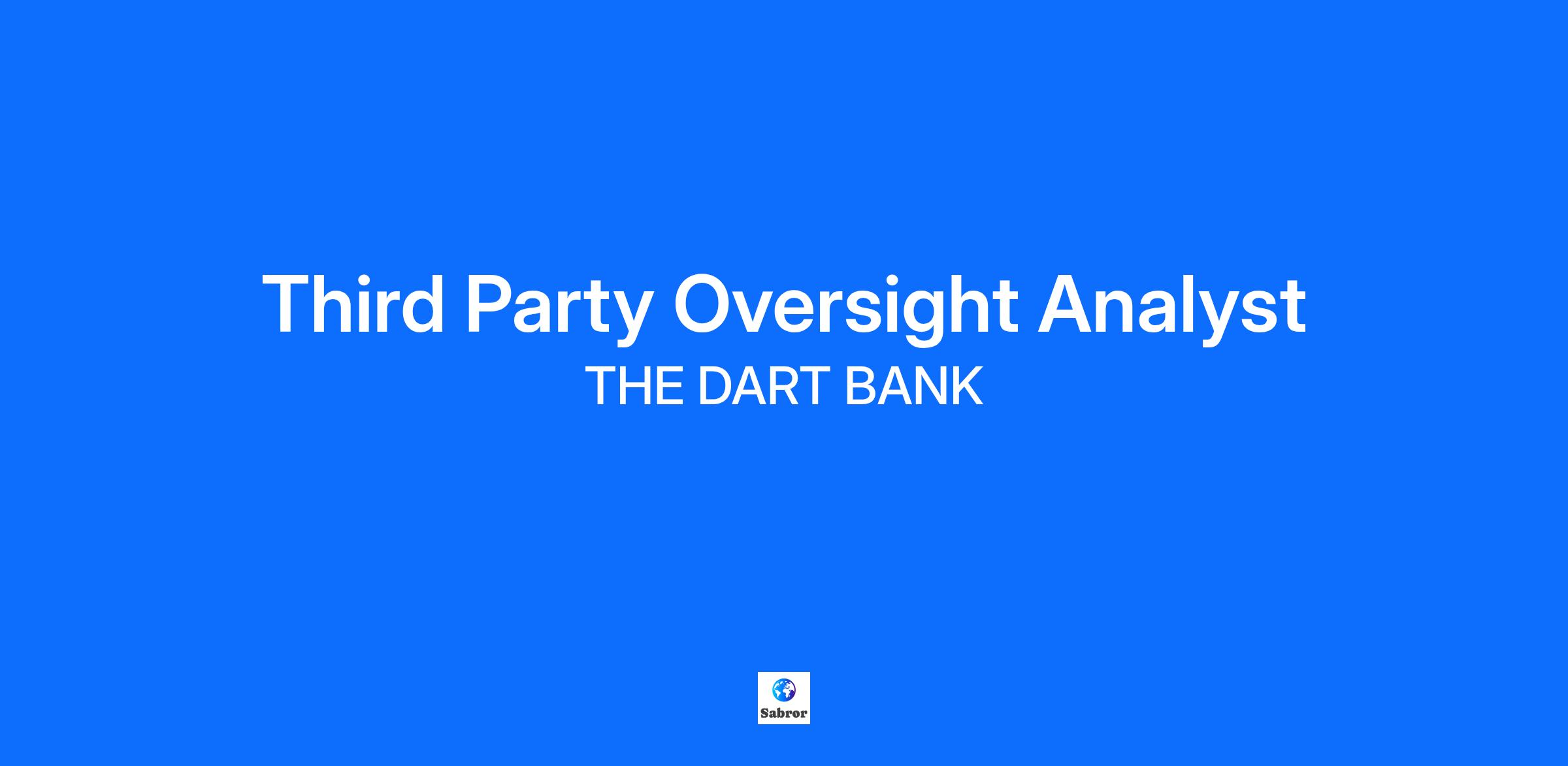 Third Party Oversight Analyst

THE DART BANK

Sabror